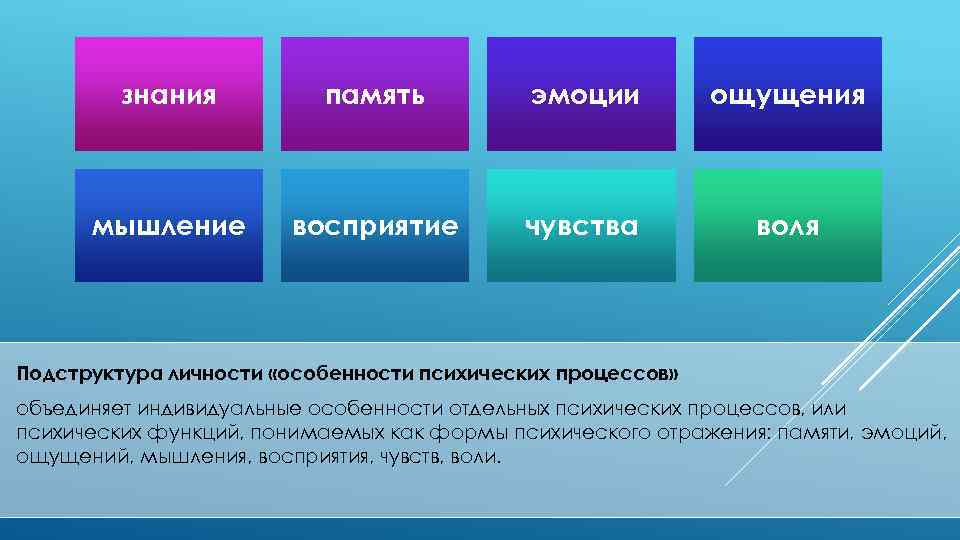 знания

память

эмоции

ощущения

мышление

восприятие

чувства

воля

Подструктура личности «особенности психических процессов»

объединяет индивидуальные особенности отдельных психических процессов, или психических функций, понимаемых как формы психического отражения: памяти, эмоций, ощущений, мышления, восприятия, чувств, воли.